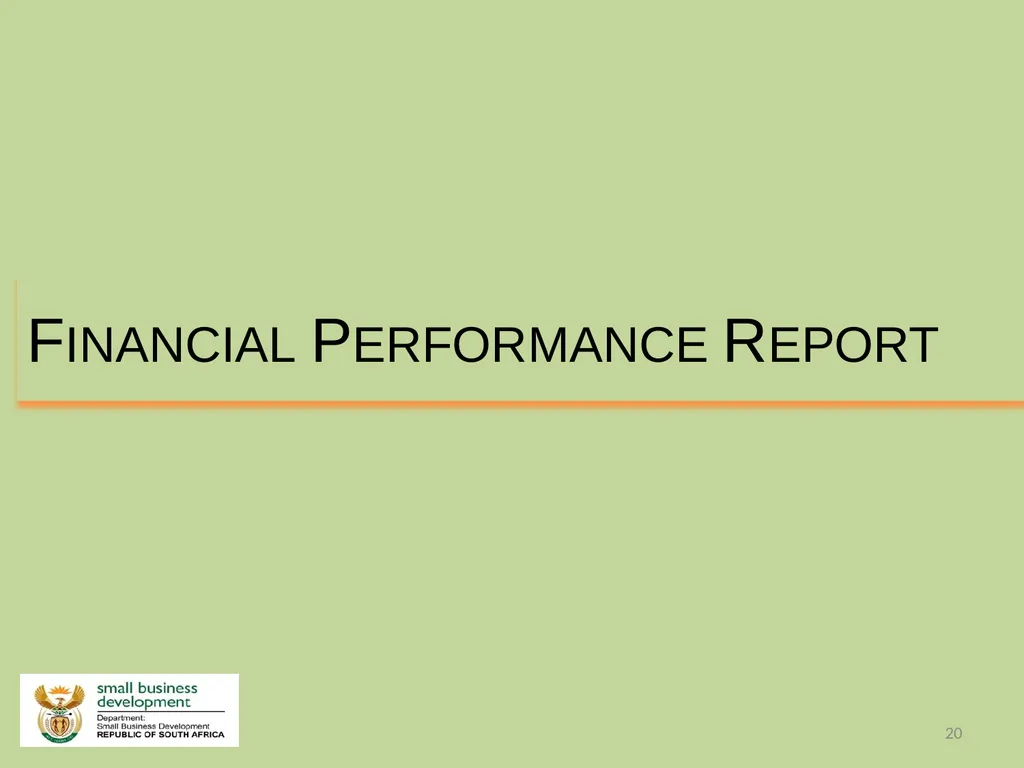 FINANCIAL PERFORMANCE REPORT

small business development

Department:
Small Business Development
REPUBLIC OF SOUTH AFRICA

20